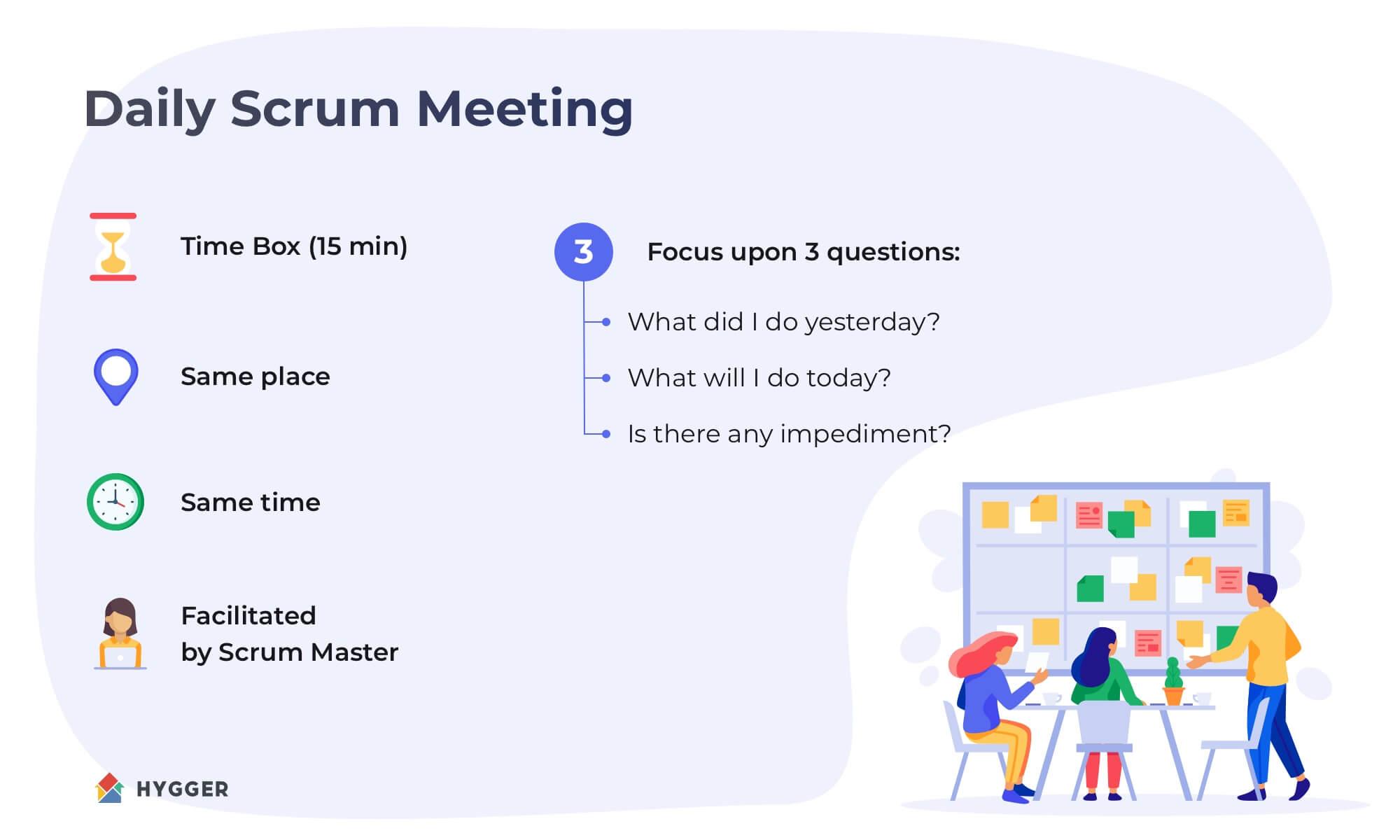 Daily Scrum Meeting

Time Box (15 min)

Same place

Same time

Facilitated
by Scrum Master

3

Focus upon 3 questions:

What did I do yesterday?

What will I do today?

Is there any impediment?

HYGGER